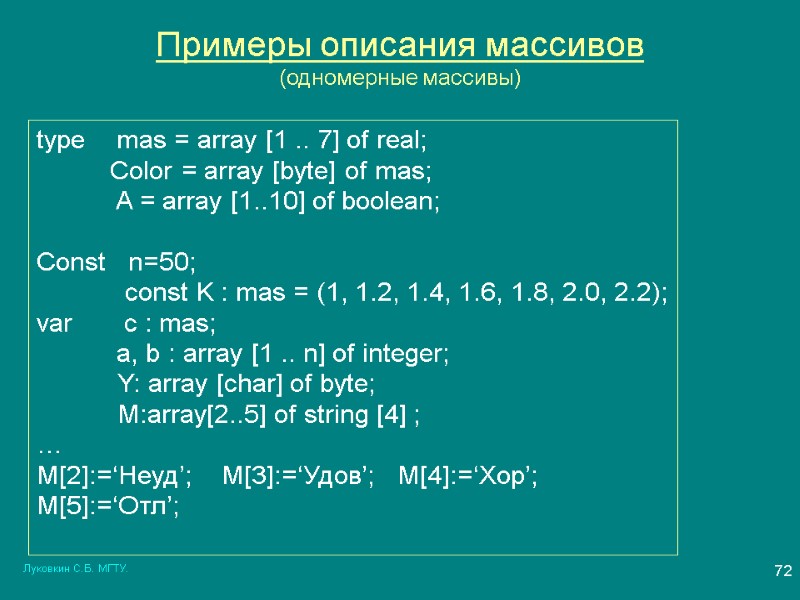 Примеры описания массивов
(одномерные массивы)

type mas = array [1 .. 7] of real;
Color = array [byte] of mas;
A = array [1..10] of boolean;

Const n=50;
const K : mas = (1, 1.2, 1.4, 1.6, 1.8, 2.0, 2.2);
var c : mas;
a, b : array [1 .. n] of integer;
Y: array [char] of byte;
M:array[2..5] of string [4] ;
…
M[2]:=‘Неуд’; M[3]:=‘Удов’; M[4]:=‘Хор’;
M[5]:=‘Отл’;

Луковкин С.Б. МГТУ.

72